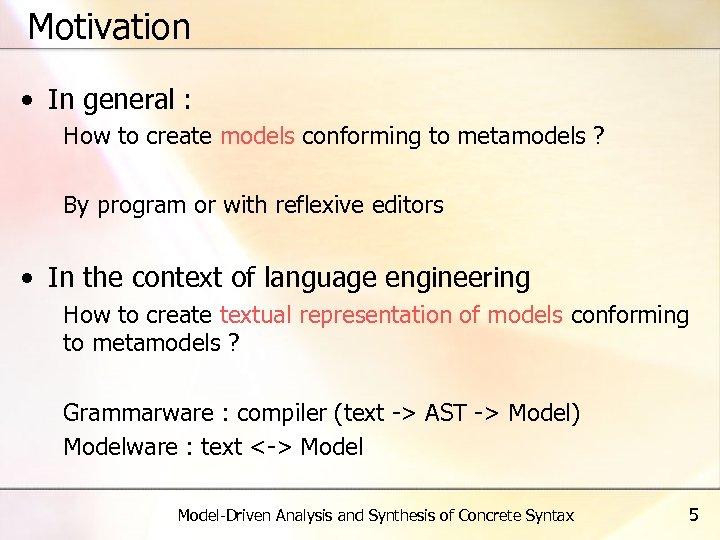 Motivation

• In general :

How to create models conforming to metamodels ?

By program or with reflexive editors

• In the context of language engineering

How to create textual representation of models conforming to metamodels ?

Grammarware : compiler (text -> AST -> Model)

Modelware : text <-> Model

Model-Driven Analysis and Synthesis of Concrete Syntax

5